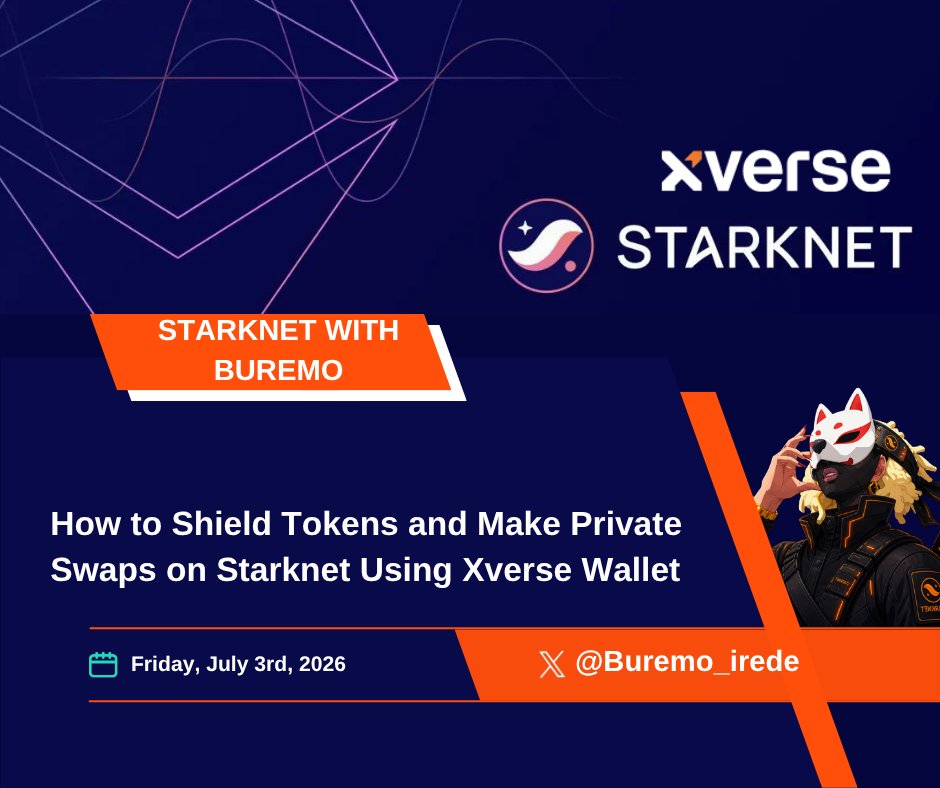 xverse

STARKNET

STARKNET WITH BUREMO

How to Shield Tokens and Make Private Swaps on Starknet Using Xverse Wallet

Friday, July 3rd, 2026

@Buremo_irede